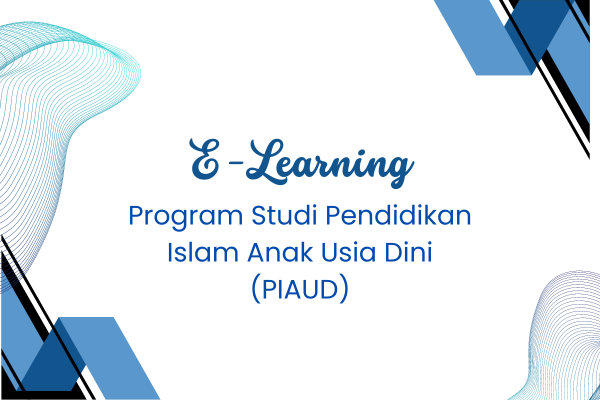 E-Learning

Program Studi Pendidikan Islam Anak Usia Dini (PIAUD)